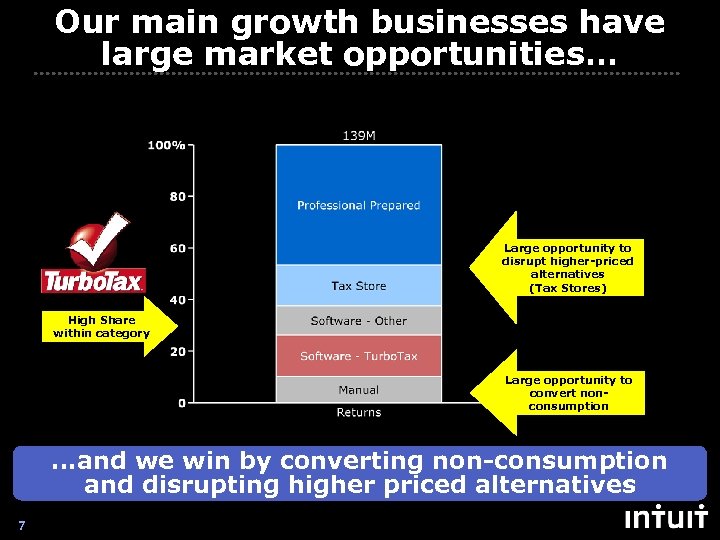 Our main growth businesses have large market opportunities…

TurboTax

High Share within category

139M

100%
80
60
40
20
0

Professional Prepared
Tax Store
Software - Other
Software - TurboTax
Manual

Returns

Large opportunity to disrupt higher-priced alternatives (Tax Stores)

Large opportunity to convert non-consumption

…and we win by converting non-consumption and disrupting higher priced alternatives

7

intuit